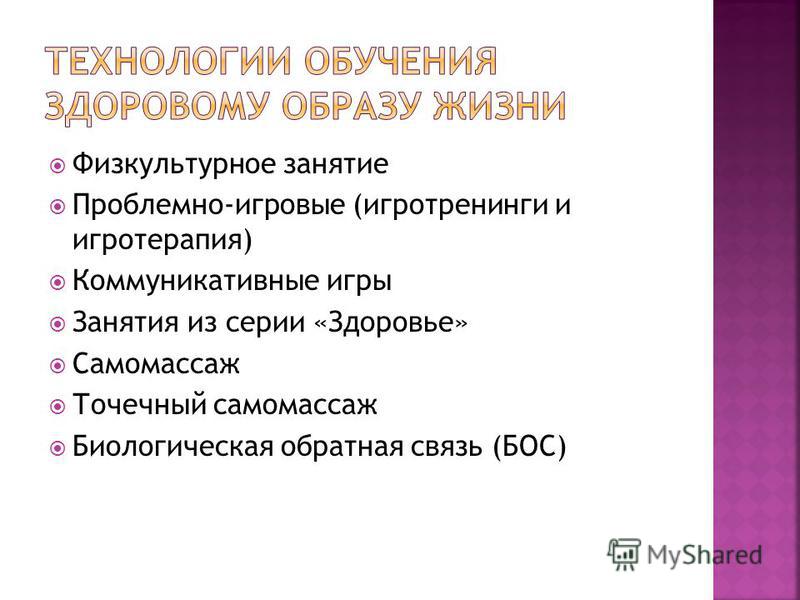 ТЕХНОЛОГИИ ОБУЧЕНИЯ ЗДОРОВОМУ ОБРАЗУ ЖИЗНИ

Физкультурное занятие
Проблемно-игровые (игротренинги и игротерапия)
Коммуникативные игры
Занятия из серии «Здоровье»
Самомассаж
Точечный самомассаж
Биологическая обратная связь (БОС)

MyShared